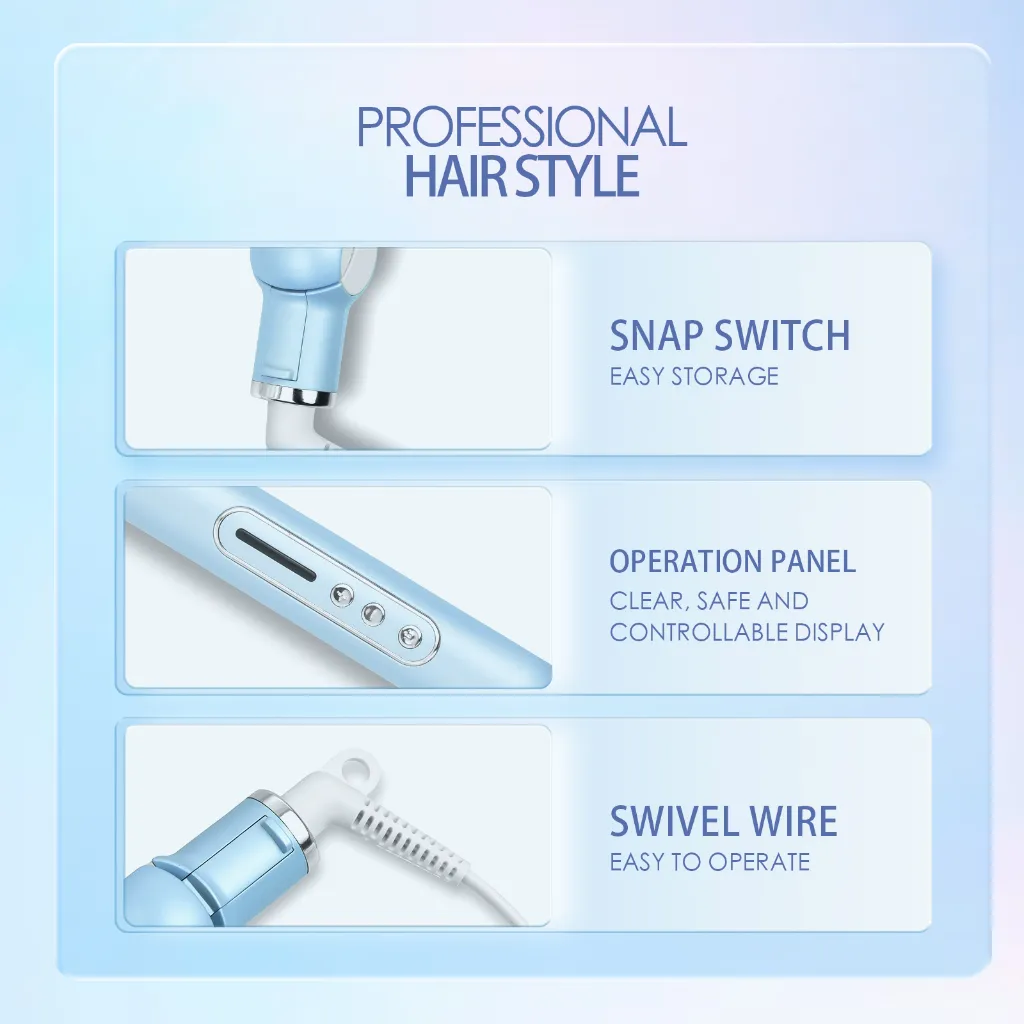 PROFESSIONAL
HAIR STYLE

SNAP SWITCH
EASY STORAGE

OPERATION PANEL
CLEAR, SAFE AND CONTROLLABLE DISPLAY

SWIVEL WIRE
EASY TO OPERATE